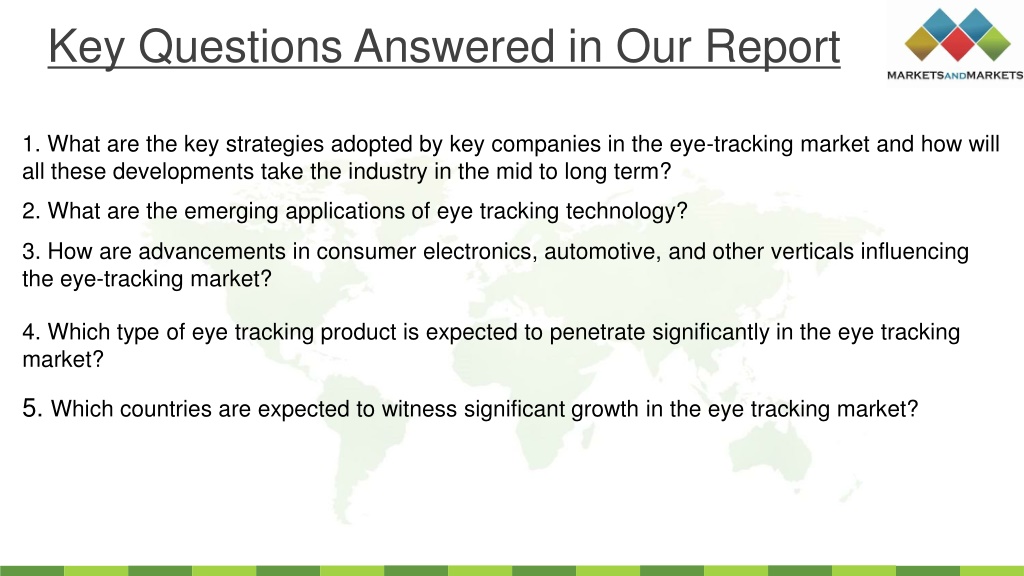 Key Questions Answered in Our Report

MARKETSANDMARKETS

1. What are the key strategies adopted by key companies in the eye-tracking market and how will all these developments take the industry in the mid to long term?

2. What are the emerging applications of eye tracking technology?

3. How are advancements in consumer electronics, automotive, and other verticals influencing the eye-tracking market?

4. Which type of eye tracking product is expected to penetrate significantly in the eye tracking market?

5. Which countries are expected to witness significant growth in the eye tracking market?